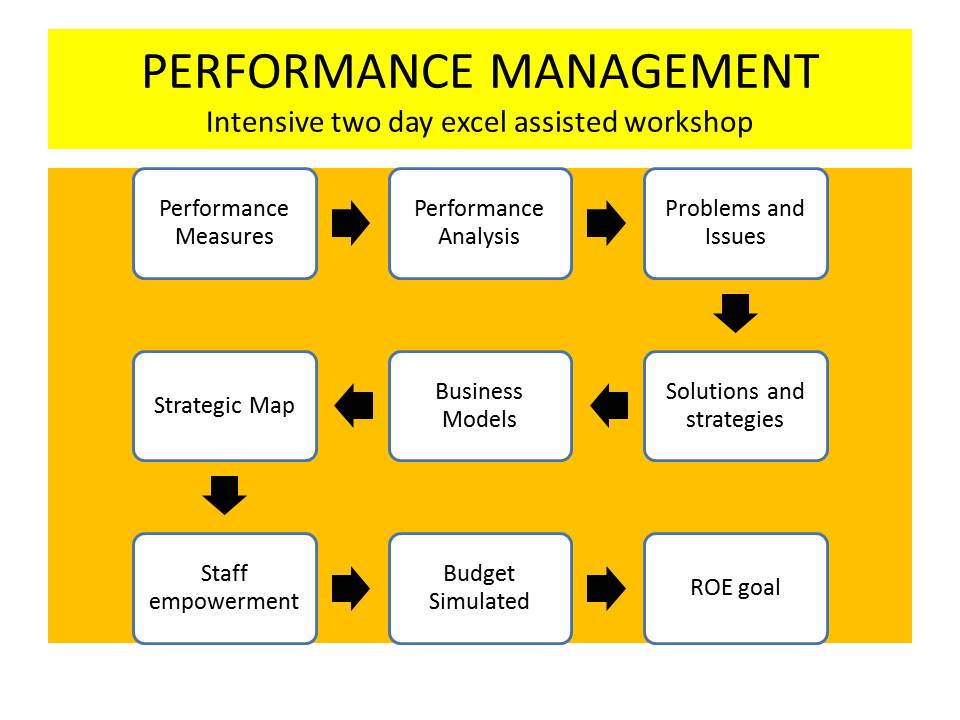 PERFORMANCE MANAGEMENT
Intensive two day excel assisted workshop

Performance Measures

Performance Analysis

Problems and Issues

Solutions and strategies

Business Models

Strategic Map

Staff empowerment

Budget Simulated

ROE goal